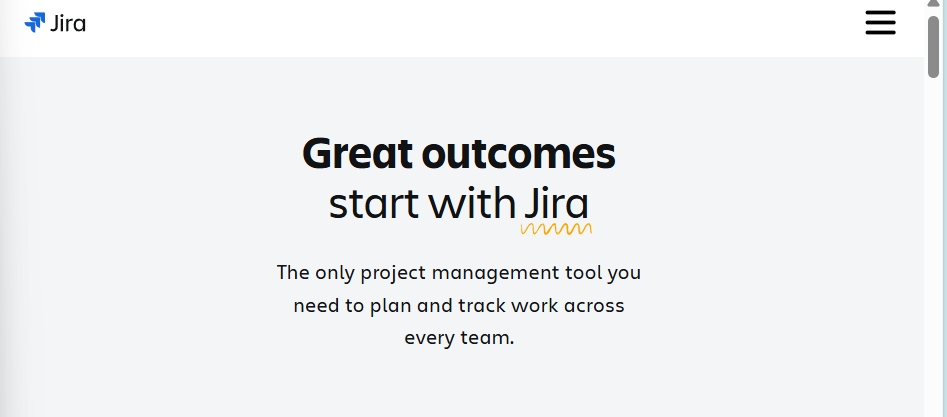 Jira

Great outcomes
start with Jira

The only project management tool you need to plan and track work across every team.